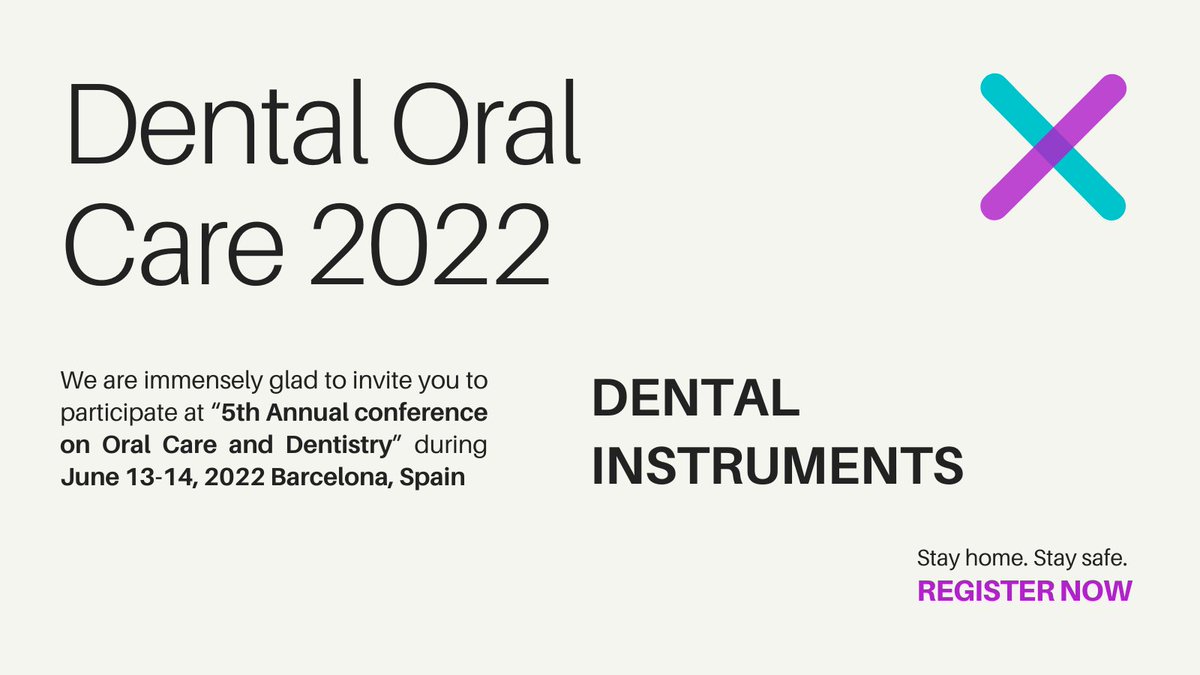 Dental Oral Care 2022

We are immensely glad to invite you to participate at “5th Annual conference on Oral Care and Dentistry” during June 13-14, 2022 Barcelona, Spain

DENTAL INSTRUMENTS

Stay home. Stay safe.
REGISTER NOW